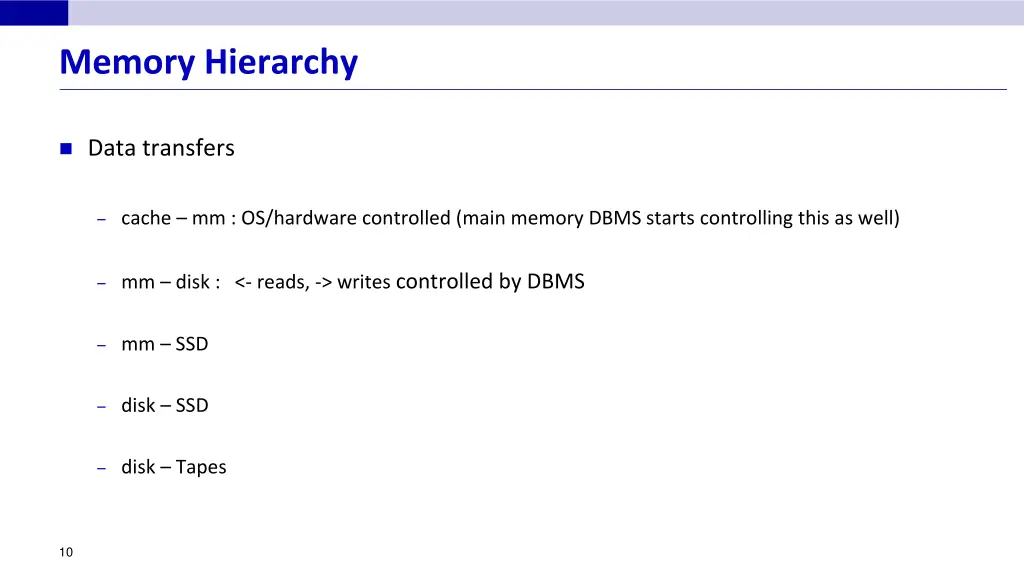 Memory Hierarchy

Data transfers

– cache – mm : OS/hardware controlled (main memory DBMS starts controlling this as well)

– mm – disk : <- reads, -> writes controlled by DBMS

– mm – SSD

– disk – SSD

– disk – Tapes

10